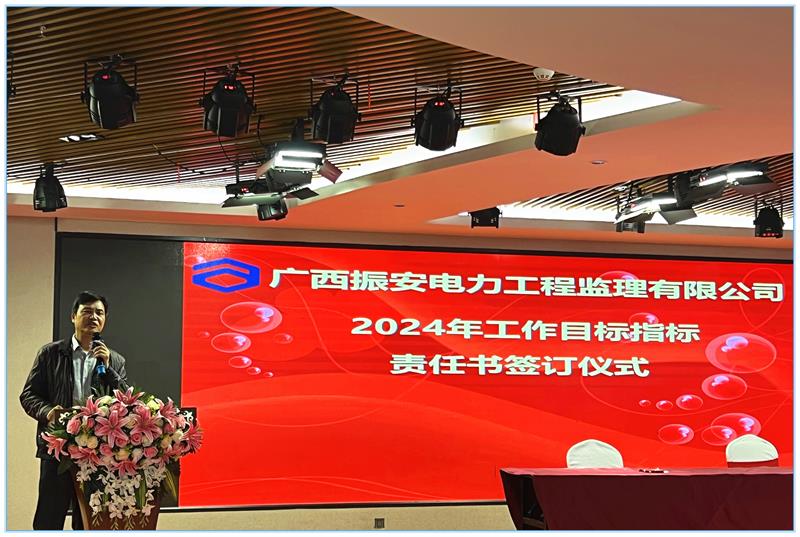 广西振安电力工程监理有限公司

2024年工作目标指标
责任书签订仪式